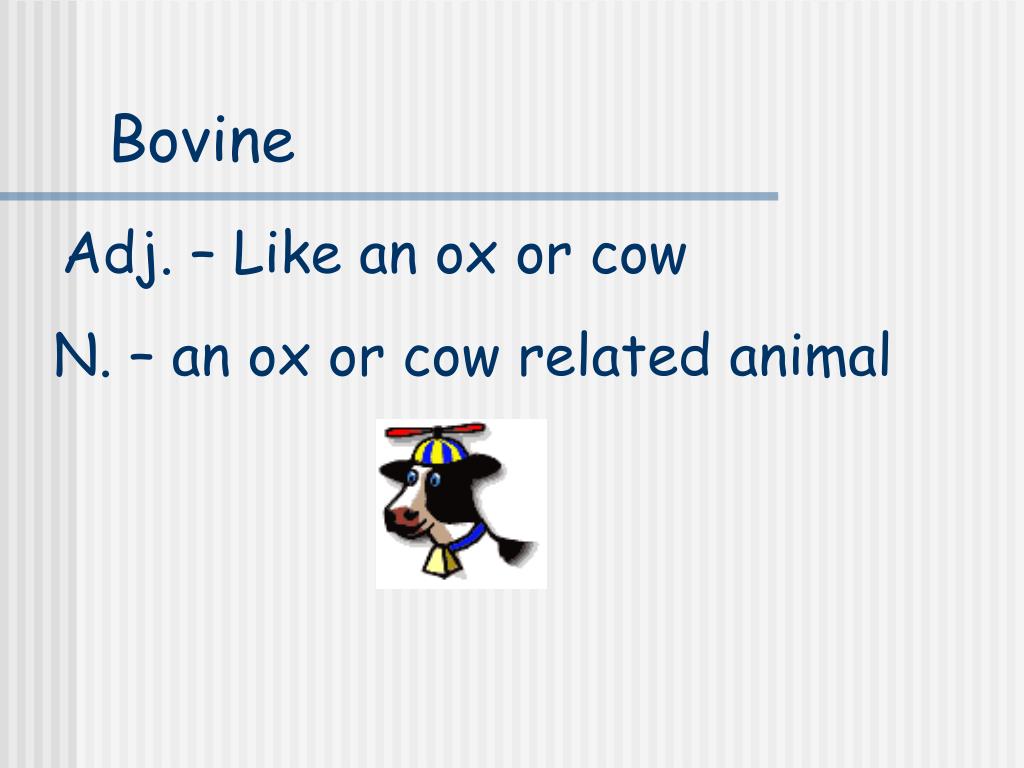 Bovine

Adj. – Like an ox or cow

N. – an ox or cow related animal